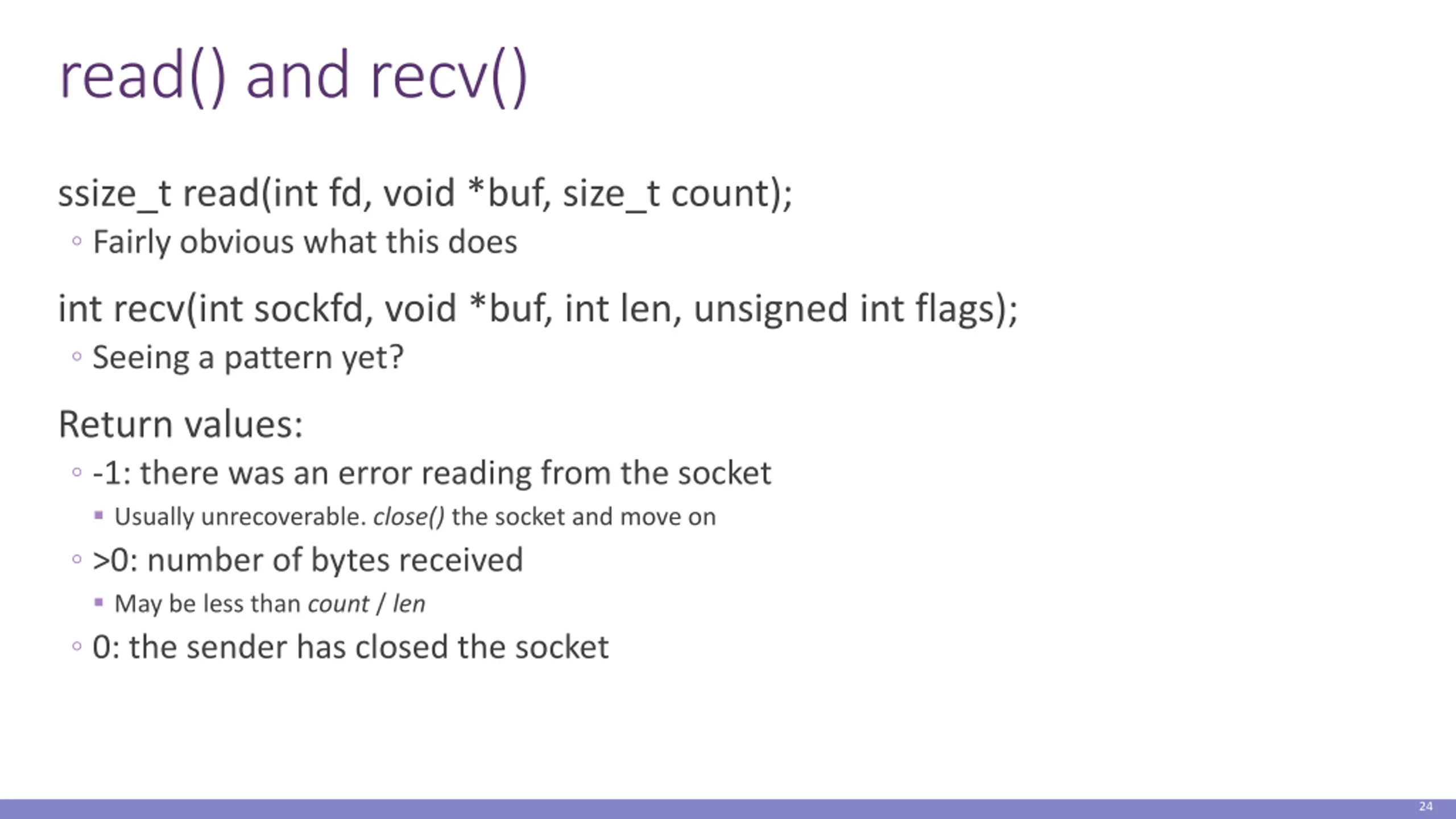 read() and recv()

ssize_t read(int fd, void *buf, size_t count);
◦ Fairly obvious what this does

int recv(int sockfd, void *buf, int len, unsigned int flags);
◦ Seeing a pattern yet?

Return values:
◦ -1: there was an error reading from the socket
▪ Usually unrecoverable. close() the socket and move on
◦ >0: number of bytes received
▪ May be less than count / len
◦ 0: the sender has closed the socket

24